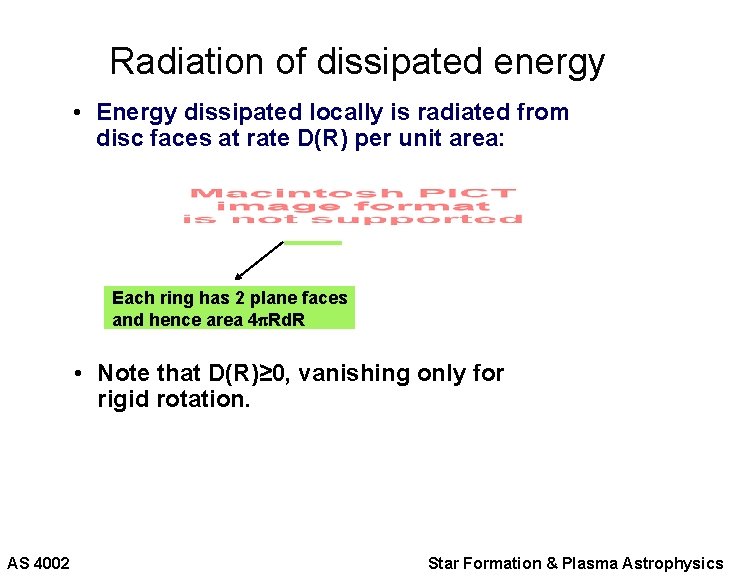 Radiation of dissipated energy

• Energy dissipated locally is radiated from disc faces at rate D(R) per unit area:

Macintosh PICT image format is not supported

Each ring has 2 plane faces and hence area $4\pi RdR$

• Note that $D(R) \geq 0$, vanishing only for rigid rotation.

AS 4002

Star Formation & Plasma Astrophysics